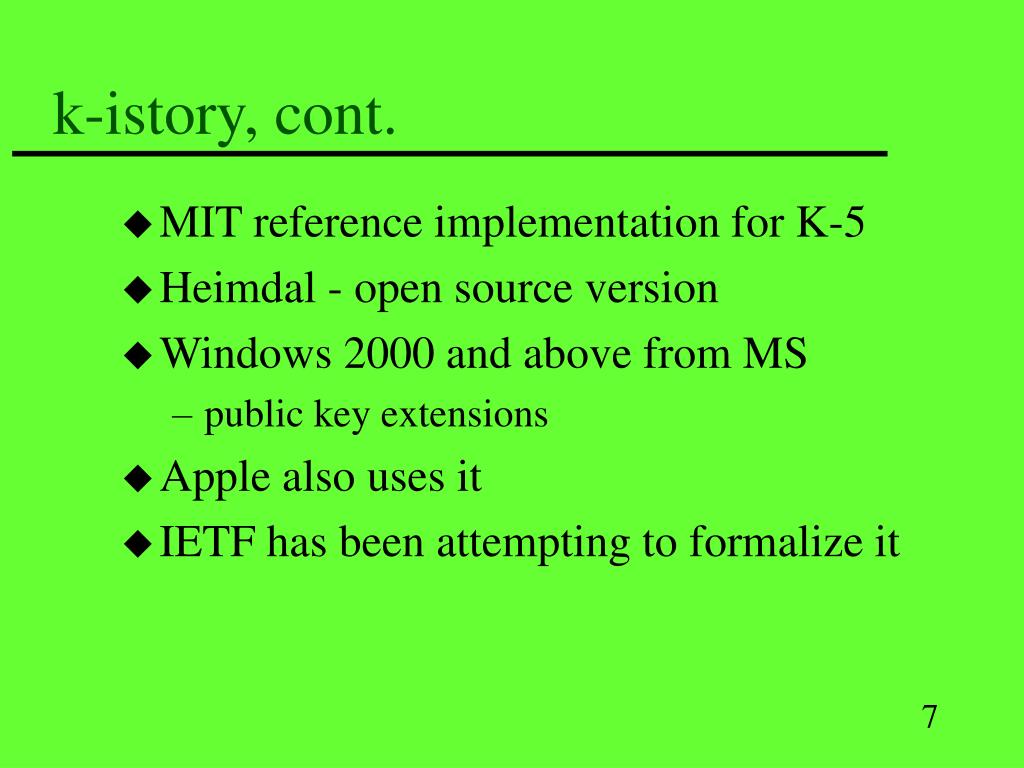 k-istory, cont.

◆ MIT reference implementation for K-5
◆ Heimdal - open source version
◆ Windows 2000 and above from MS
– public key extensions
◆ Apple also uses it
◆ IETF has been attempting to formalize it

7